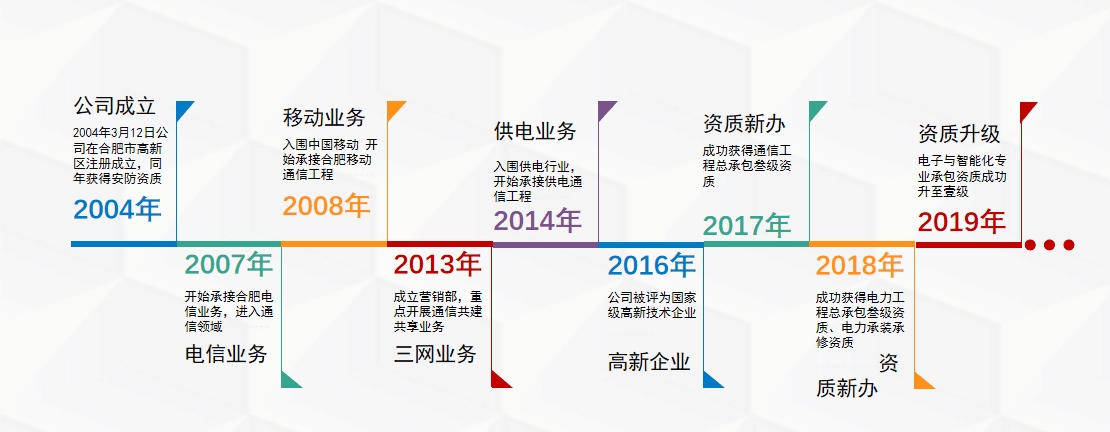 公司成立
2004年3月12日公司在合肥市高新区注册成立，同年获得安防资质
2004年

2007年
开始承接合肥电信业务，进入通信领域
电信业务

移动业务
入围中国移动 开始承接合肥移动通信工程
2008年

2013年
成立营销部，重点开展通信共建共享业务
三网业务

供电业务
入围供电行业，开始承接供电通信工程
2014年

2016年
公司被评为国家级高新技术企业
高新企业

资质新办
成功获得通信工程总承包叁级资质
2017年

2018年
成功获得电力工程总承包叁级资质、电力承装承修资质
资质新办

资质升级
电子与智能化专业承包资质成功升至壹级
2019年